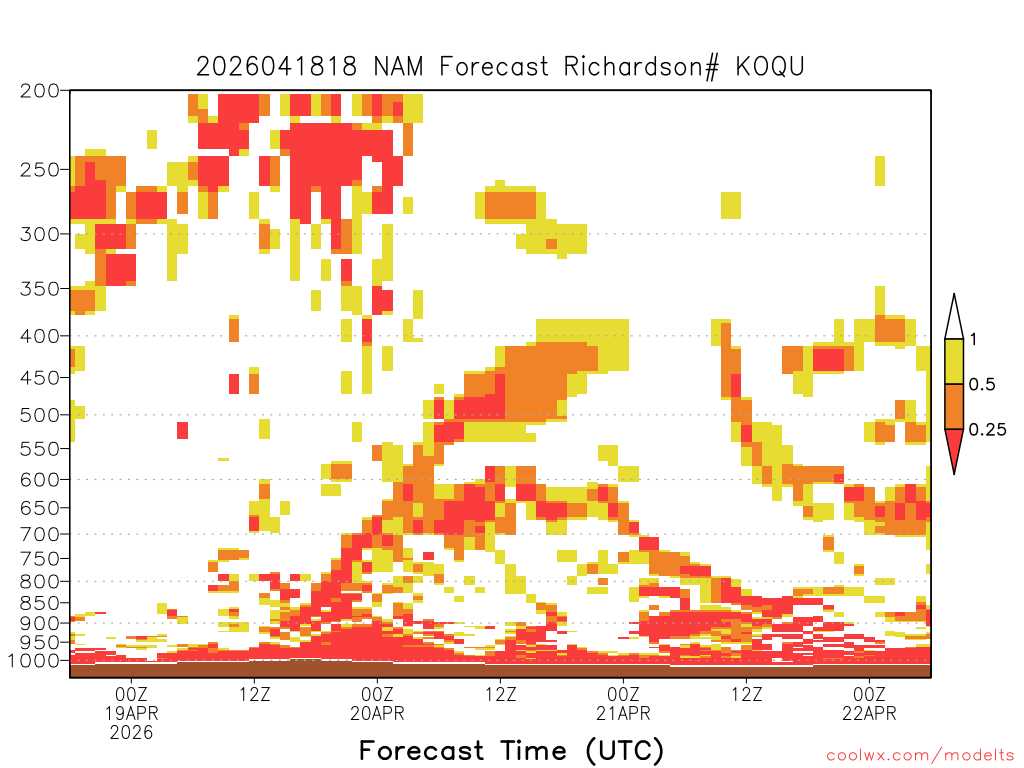 2026041818 NAM Forecast Richardson# KOQU

200
250
300
350
400
450
500
550
600
650
700
750
800
850
900
950
1000

1
0.5
0.25

00Z
19APR
2026
12Z
00Z
20APR
12Z
00Z
21APR
12Z
00Z
22APR

Forecast Time (UTC)

coolwx.com/modelts